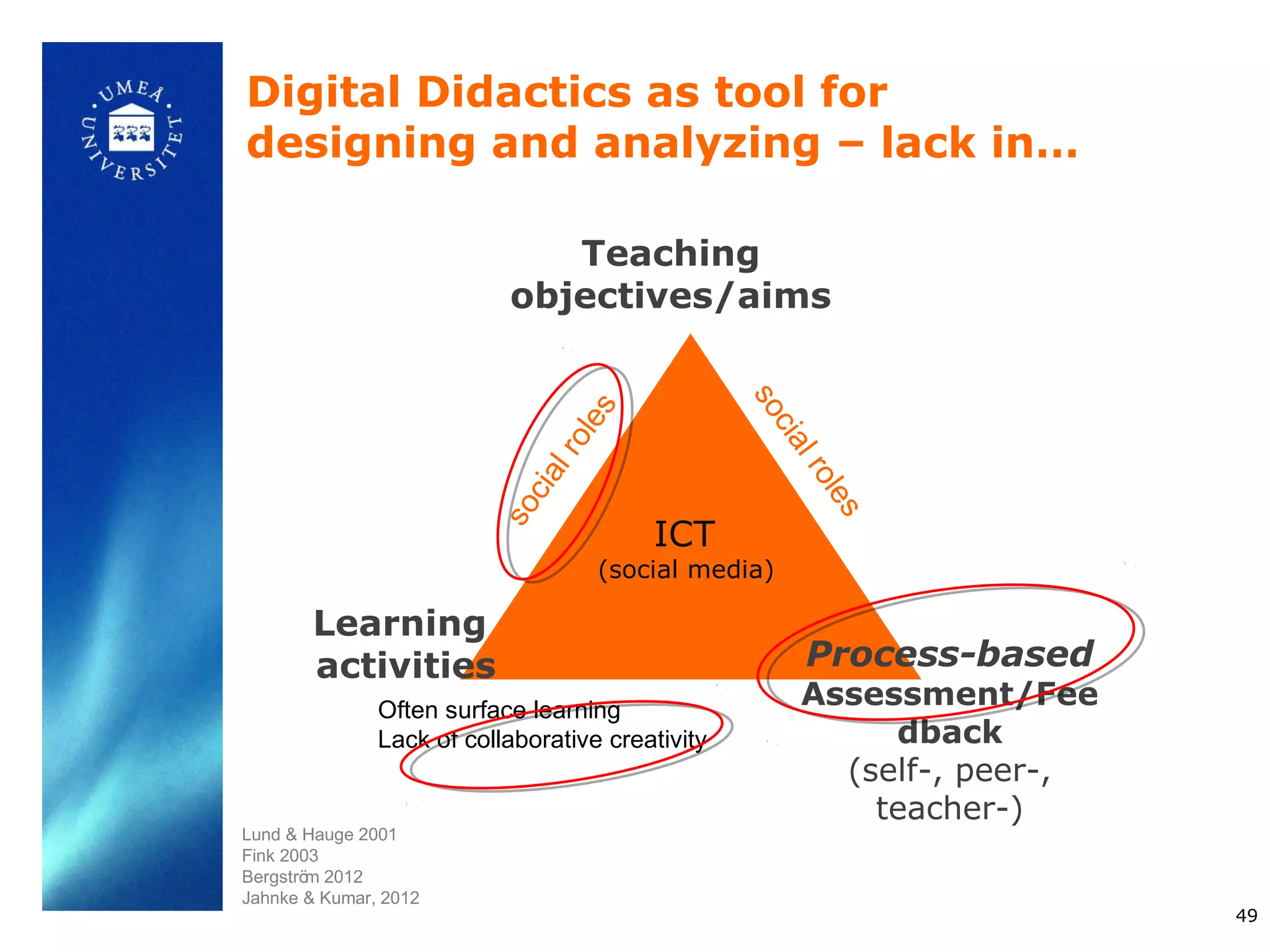 UMEÅ UNIVERSITET

Digital Didactics as tool for designing and analyzing – lack in…

Teaching objectives/aims

social roles

social roles

ICT
(social media)

Learning activities

Often surface learning
Lack of collaborative creativity

Process-based Assessment/Feedback
(self-, peer-, teacher-)

Lund & Hauge 2001
Fink 2003
Bergström 2012
Jahnke & Kumar, 2012

49